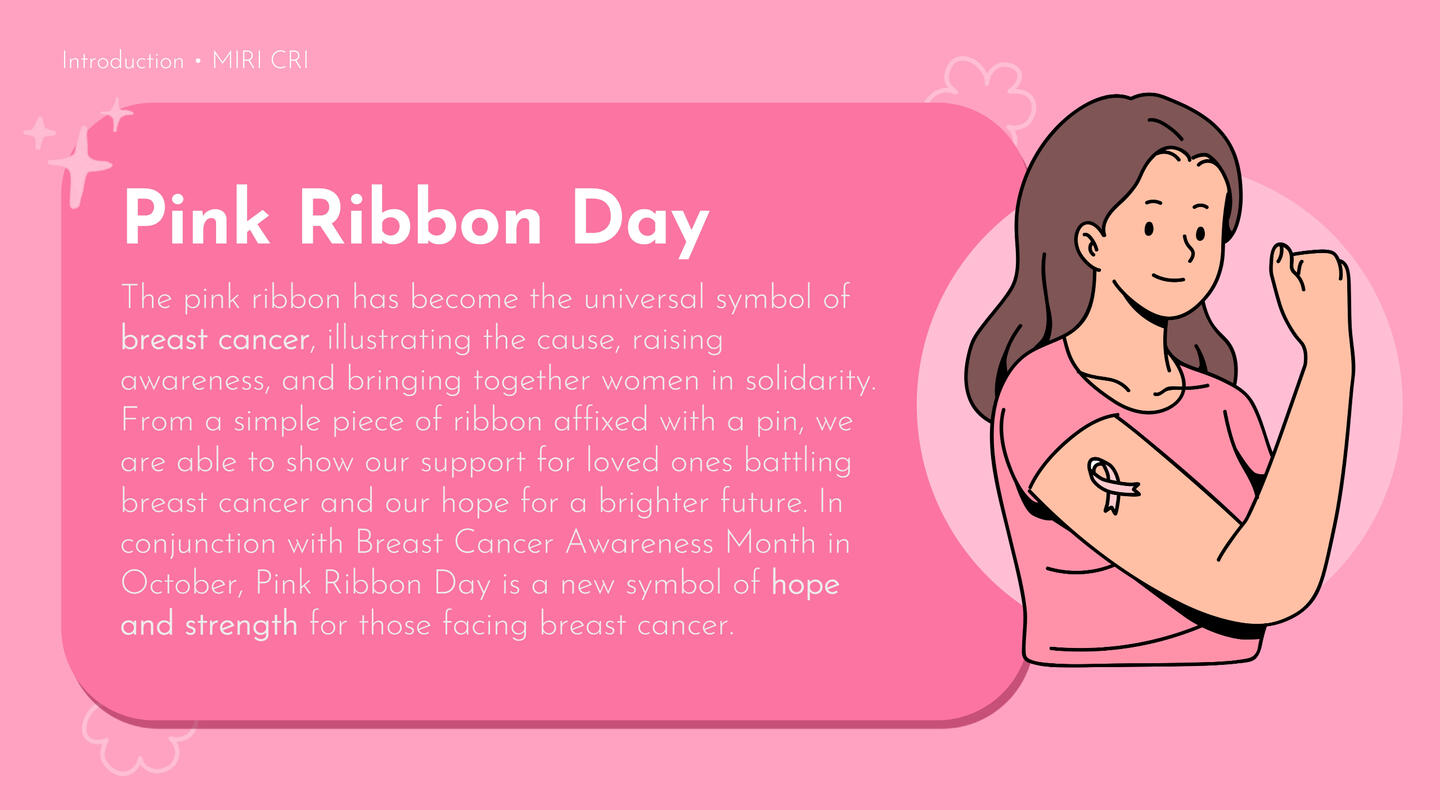 Introduction • MIRI CRI

Pink Ribbon Day

The pink ribbon has become the universal symbol of breast cancer, illustrating the cause, raising awareness, and bringing together women in solidarity. From a simple piece of ribbon affixed with a pin, we are able to show our support for loved ones battling breast cancer and our hope for a brighter future. In conjunction with Breast Cancer Awareness Month in October, Pink Ribbon Day is a new symbol of hope and strength for those facing breast cancer.